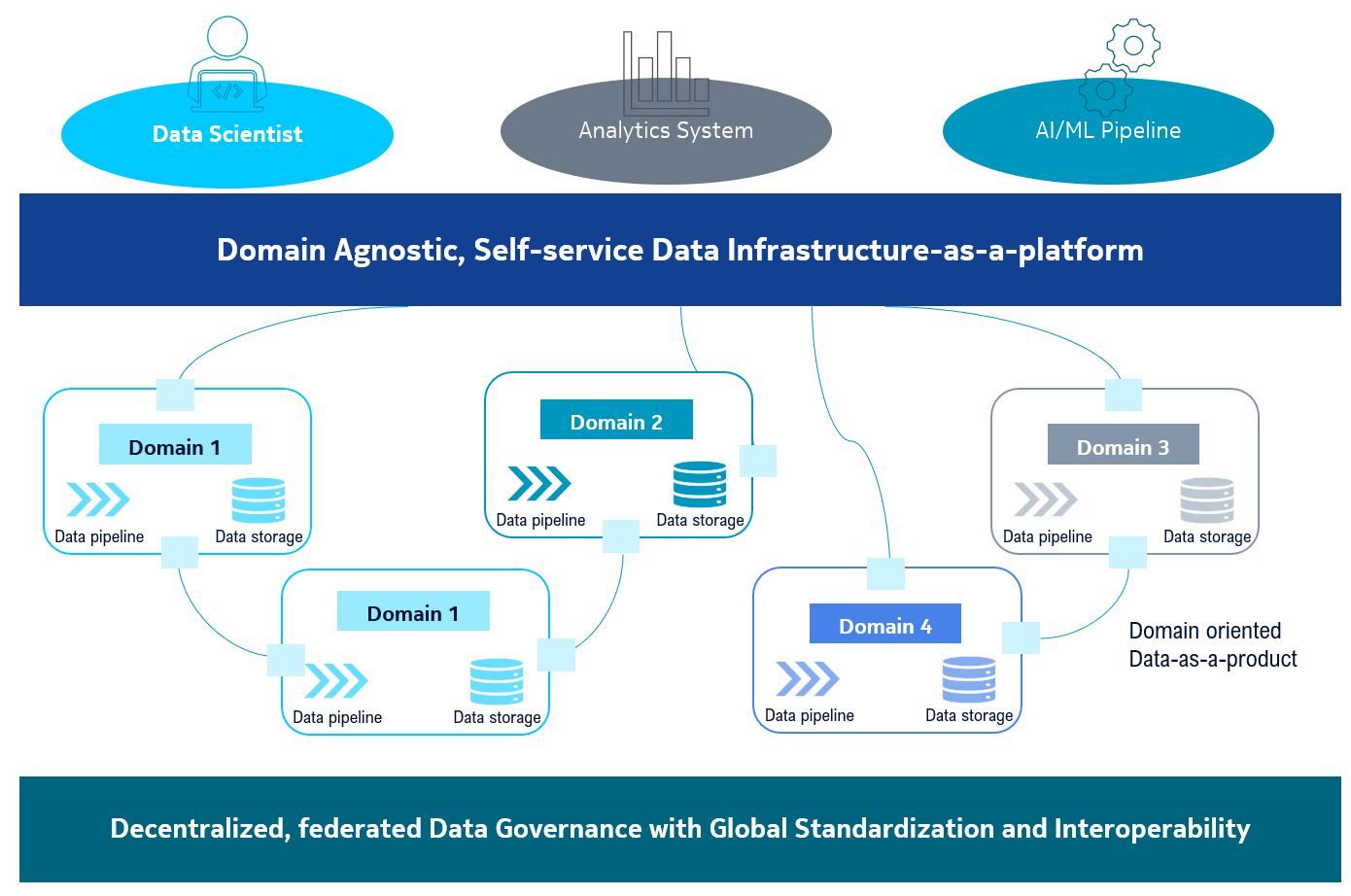 Data Scientist

Analytics System

AI/ML Pipeline

Domain Agnostic, Self-service Data Infrastructure-as-a-platform

Domain 1
Data pipeline
Data storage

Domain 2
Data pipeline
Data storage

Domain 3
Data pipeline
Data storage

Domain 1
Data pipeline
Data storage

Domain 4
Data pipeline
Data storage

Domain oriented
Data-as-a-product

Decentralized, federated Data Governance with Global Standardization and Interoperability